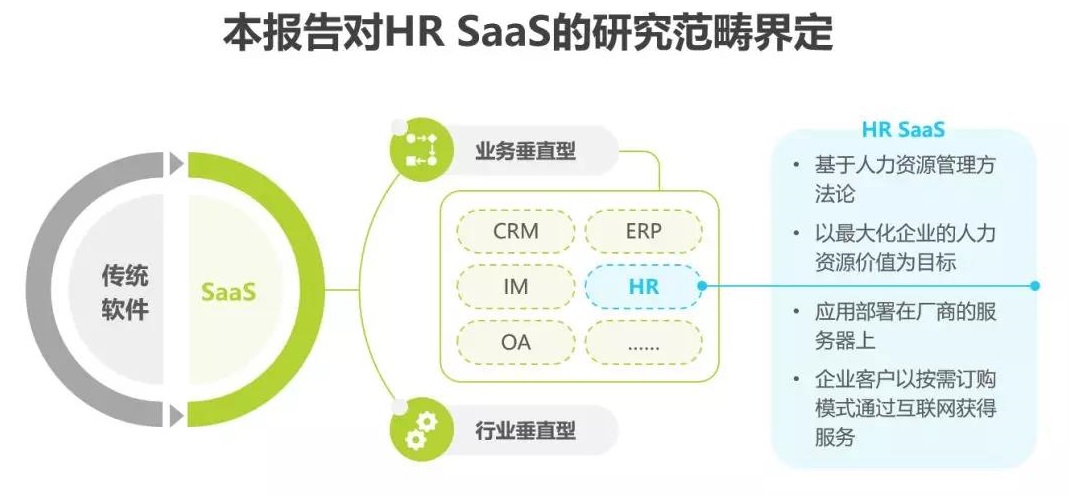 本报告对HR SaaS的研究范畴界定

传统软件

SaaS

业务垂直型

CRM

ERP

IM

HR

OA

......

行业垂直型

HR SaaS

• 基于人力资源管理方法论

• 以最大化企业的人力资源价值为目标

• 应用部署在厂商的服务器上

• 企业客户以按需订购模式通过互联网获得服务